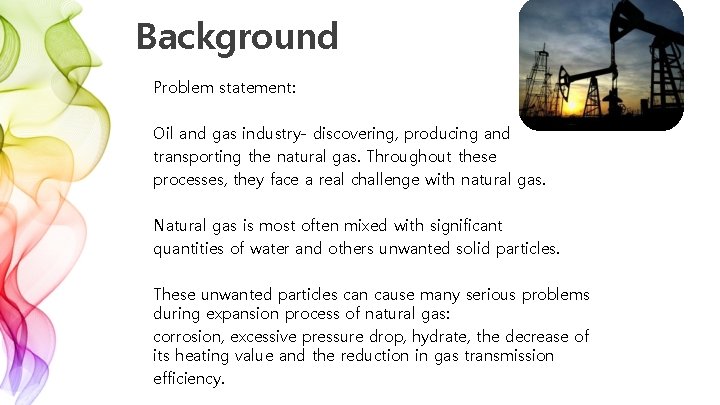 Background

Problem statement:

Oil and gas industry- discovering, producing and transporting the natural gas. Throughout these processes, they face a real challenge with natural gas.

Natural gas is most often mixed with significant quantities of water and others unwanted solid particles.

These unwanted particles can cause many serious problems during expansion process of natural gas:
corrosion, excessive pressure drop, hydrate, the decrease of its heating value and the reduction in gas transmission efficiency.